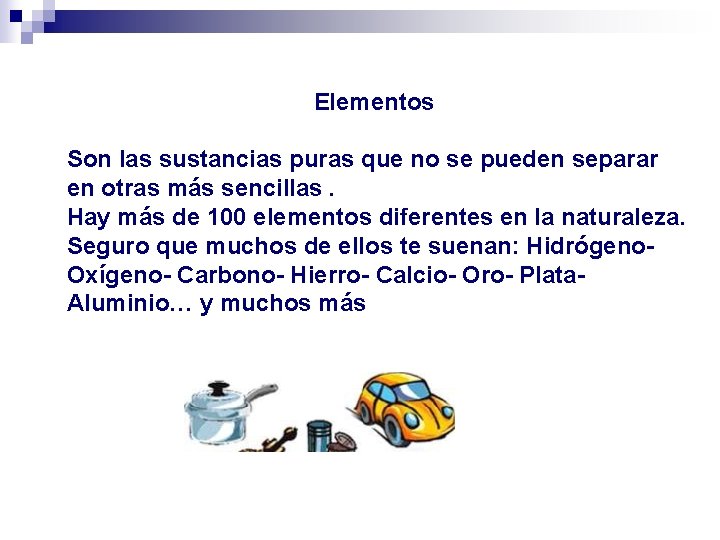 Elementos

Son las sustancias puras que no se pueden separar en otras más sencillas .
Hay más de 100 elementos diferentes en la naturaleza.
Seguro que muchos de ellos te suenan: Hidrógeno- Oxígeno- Carbono- Hierro- Calcio- Oro- Plata- Aluminio… y muchos más